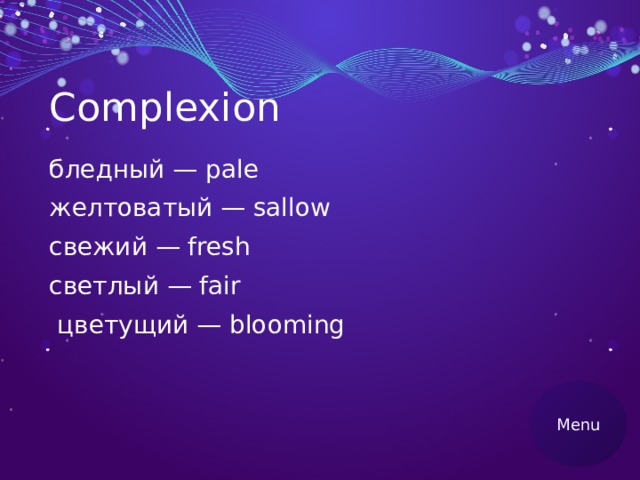 Complexion

бледный — pale
желтоватый — sallow
свежий — fresh
светлый — fair
цветущий — blooming

Menu